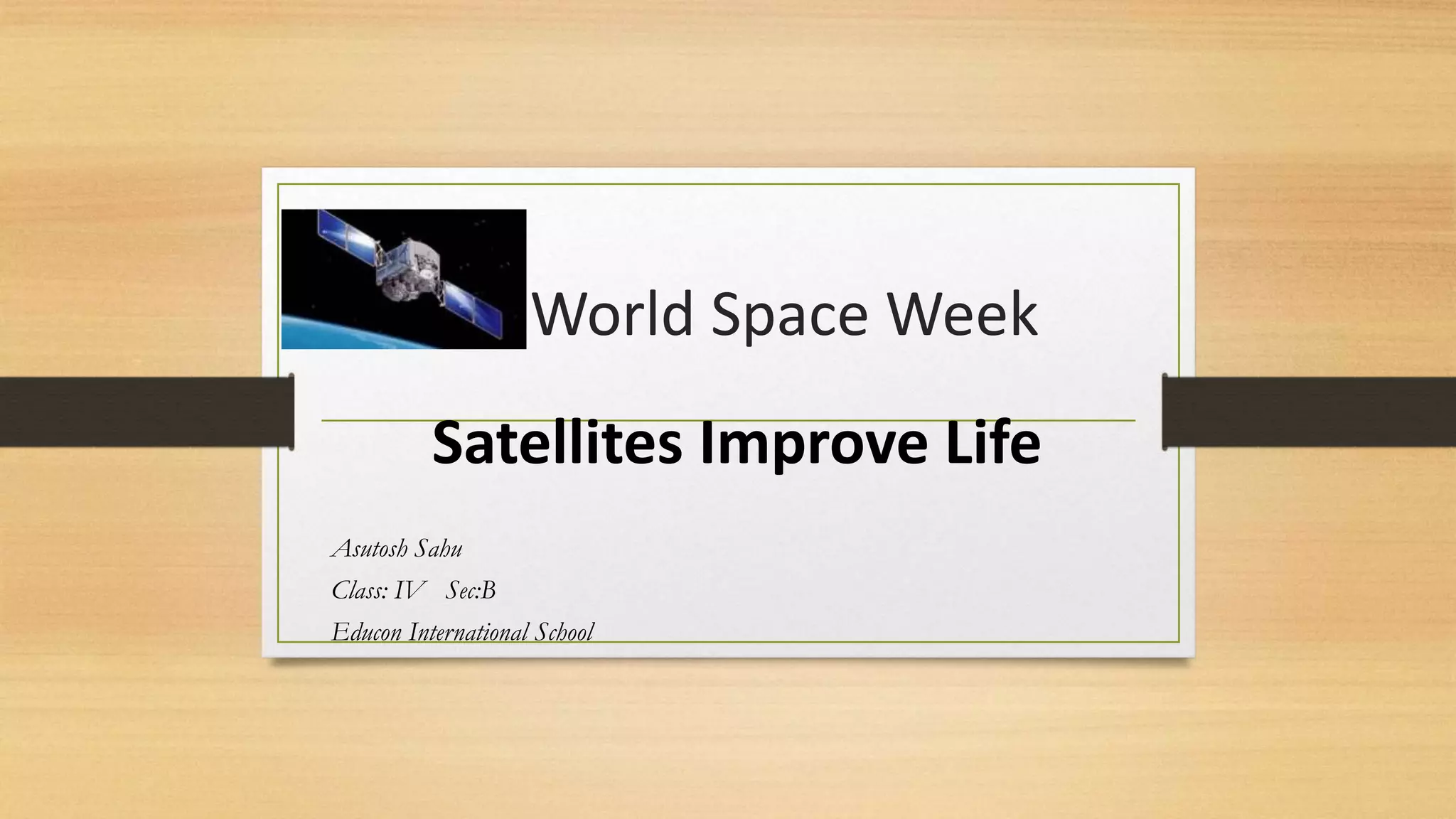 World Space Week

Satellites Improve Life

Asutosh Sahu
Class: IV Sec:B
Educon International School